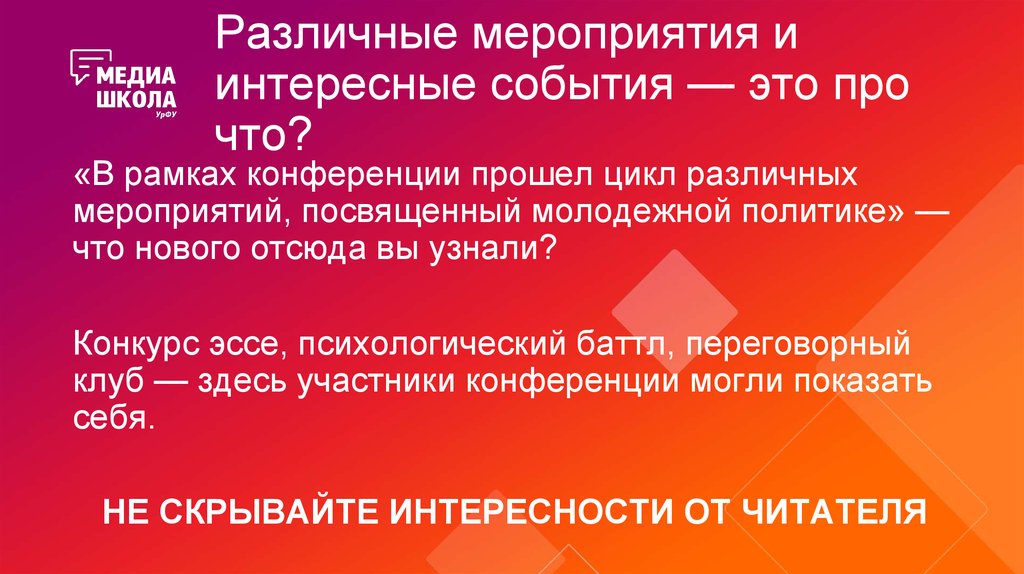 МЕДИА ШКОЛА УрФУ

Различные мероприятия и интересные события — это про что?

«В рамках конференции прошел цикл различных мероприятий, посвященный молодежной политике» — что нового отсюда вы узнали?

Конкурс эссе, психологический баттл, переговорный клуб — здесь участники конференции могли показать себя.

НЕ СКРЫВАЙТЕ ИНТЕРЕСНОСТИ ОТ ЧИТАТЕЛЯ